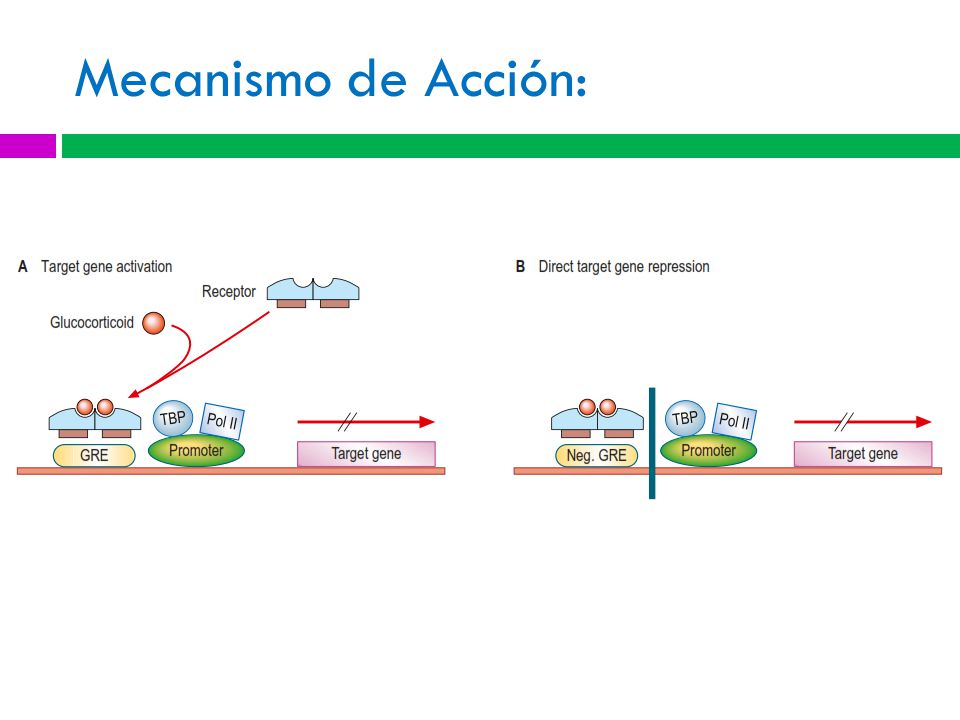 Mecanismo de Acción:

A Target gene activation

Receptor

Glucocorticoid

TBP

Pol II

GRE

Promoter

Target gene

B Direct target gene repression

TBP

Pol II

Neg. GRE

Promoter

Target gene